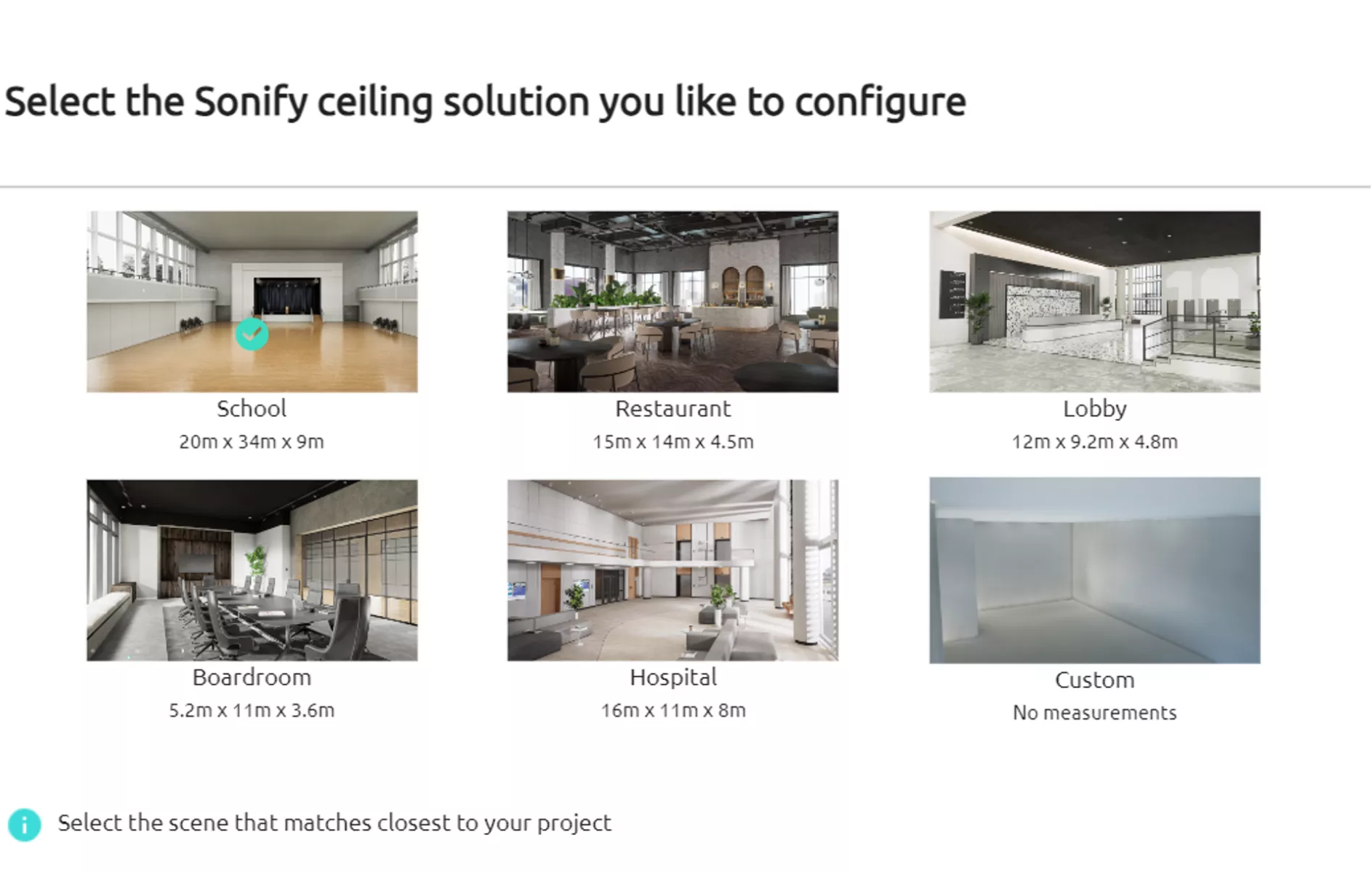 Select the Sonify ceiling solution you like to configure

School
20m x 34m x 9m

Restaurant
15m x 14m x 4.5m

Lobby
12m x 9.2m x 4.8m

Boardroom
5.2m x 11m x 3.6m

Hospital
16m x 11m x 8m

Custom
No measurements

Select the scene that matches closest to your project